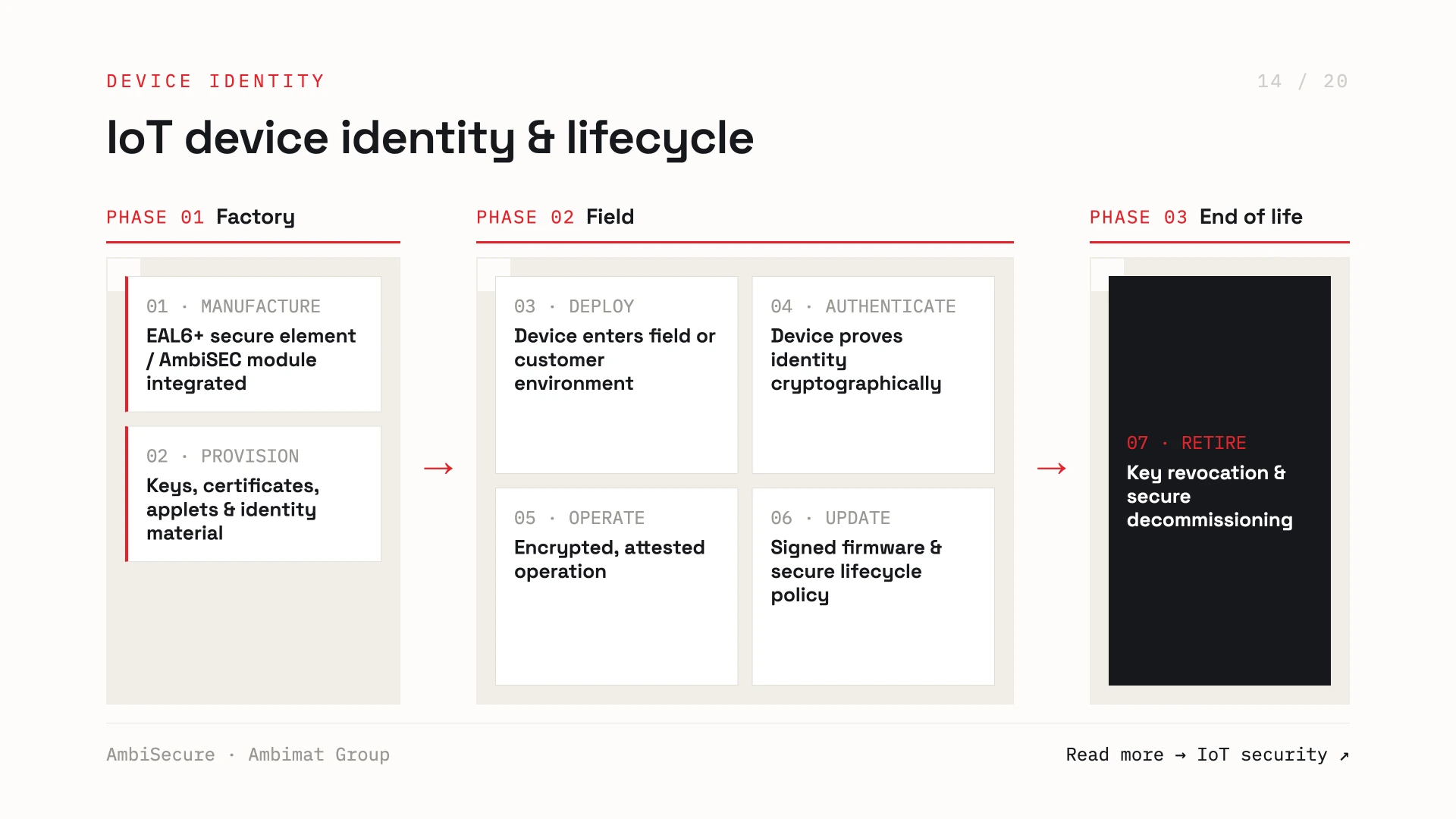 DEVICE IDENTITY

14 / 20

IoT device identity & lifecycle

PHASE 01 Factory

01 · MANUFACTURE
EAL6+ secure element / AmbiSEC module integrated

02 · PROVISION
Keys, certificates, applets & identity material

→

PHASE 02 Field

03 · DEPLOY
Device enters field or customer environment

04 · AUTHENTICATE
Device proves identity cryptographically

05 · OPERATE
Encrypted, attested operation

06 · UPDATE
Signed firmware & secure lifecycle policy

→

PHASE 03 End of life

07 · RETIRE
Key revocation & secure decommissioning

AmbiSecure · Ambimat Group

Read more → IoT security ↗